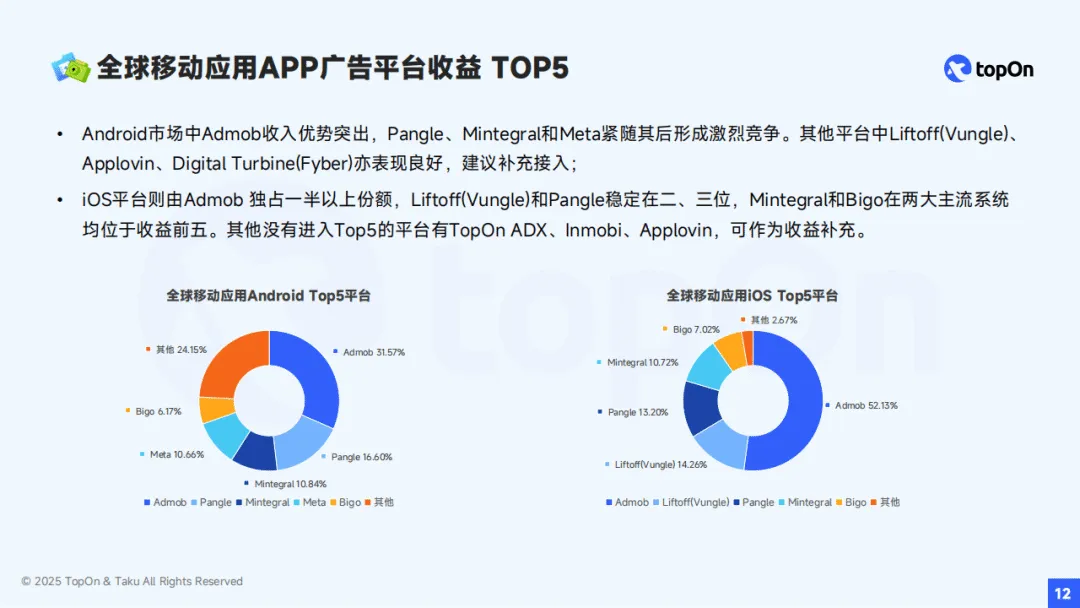 全球移动应用APP广告平台收益 TOP5

topOn

• Android市场中Admob收入优势突出，Pangle、Mintegral和Meta紧随其后形成激烈竞争。其他平台中Liftoff(Vungle)、Applovin、Digital Turbine(Fyber)亦表现良好，建议补充接入；

• iOS平台则由Admob 独占一半以上份额，Liftoff(Vungle)和Pangle稳定在二、三位，Mintegral和Bigo在两大主流系统均位于收益前五。其他没有进入Top5的平台有TopOn ADX、Inmobi、Applovin，可作为收益补充。

全球移动应用Android Top5平台

Admob 31.57%
Pangle 16.60%
Mintegral 10.84%
Meta 10.66%
Bigo 6.17%
其他 24.15%

Admob Pangle Mintegral Meta Bigo 其他

全球移动应用iOS Top5平台

Admob 52.13%
Liftoff(Vungle) 14.26%
Pangle 13.20%
Mintegral 10.72%
Bigo 7.02%
其他 2.67%

Admob Liftoff(Vungle) Pangle Mintegral Bigo 其他

© 2025 TopOn & Taku All Rights Reserved

12